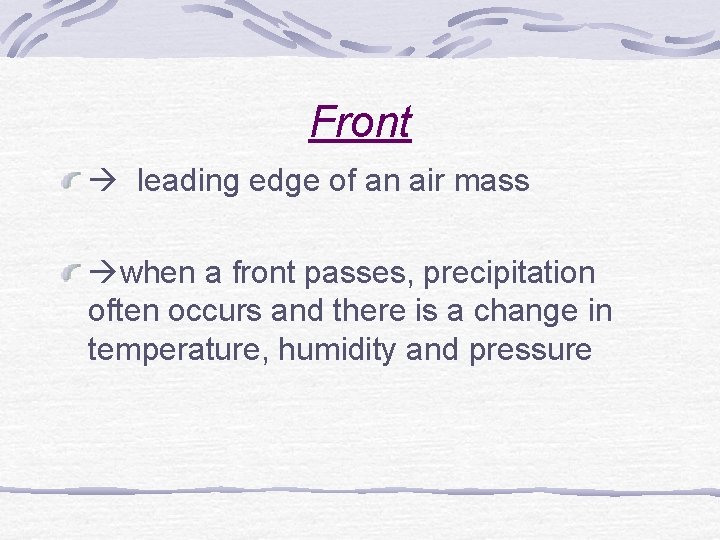 Front

→ leading edge of an air mass

→when a front passes, precipitation often occurs and there is a change in temperature, humidity and pressure